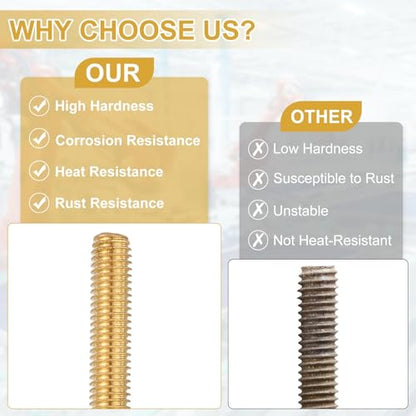 WHY CHOOSE US?

OUR

High Hardness

Corrosion Resistance

Heat Resistance

Rust Resistance

OTHER

Low Hardness

Susceptible to Rust

Unstable

Not Heat-Resistant